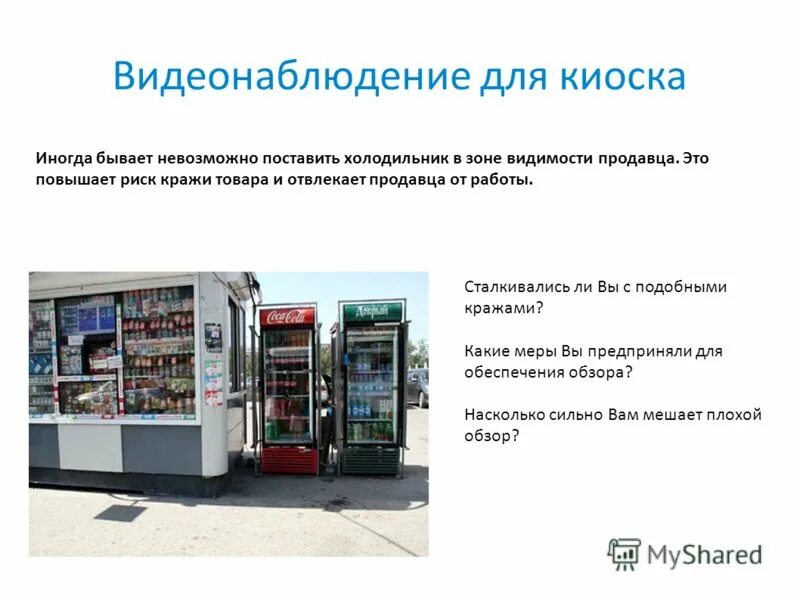 Видеонаблюдение для киоска

Иногда бывает невозможно поставить холодильник в зоне видимости продавца. Это повышает риск кражи товара и отвлекает продавца от работы.

Coca-Cola

Сталкивались ли Вы с подобными кражами?

Какие меры Вы предприняли для обеспечения обзора?

Насколько сильно Вам мешает плохой обзор?

MyShared